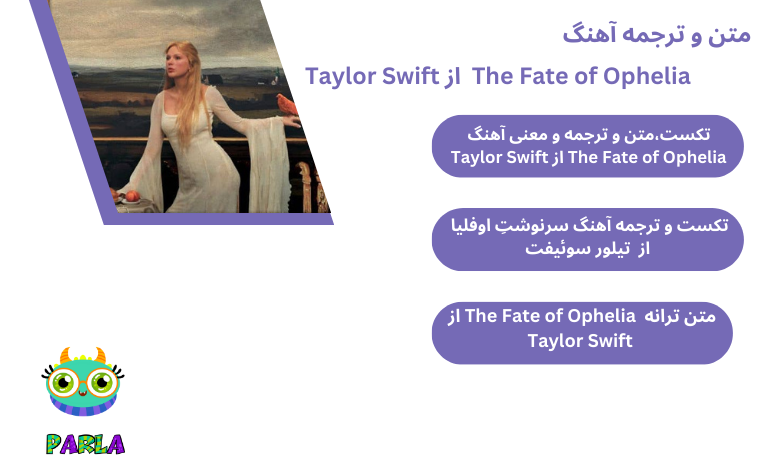 متن و ترجمه آهنگ

The Fate of Ophelia از Taylor Swift

تکست،متن و ترجمه و معنی آهنگ The Fate of Ophelia از Taylor Swift

تکست و ترجمه آهنگ سرنوشتِ اوفلیا از تیلور سوئیفت

متن ترانه The Fate of Ophelia از Taylor Swift

PARLA